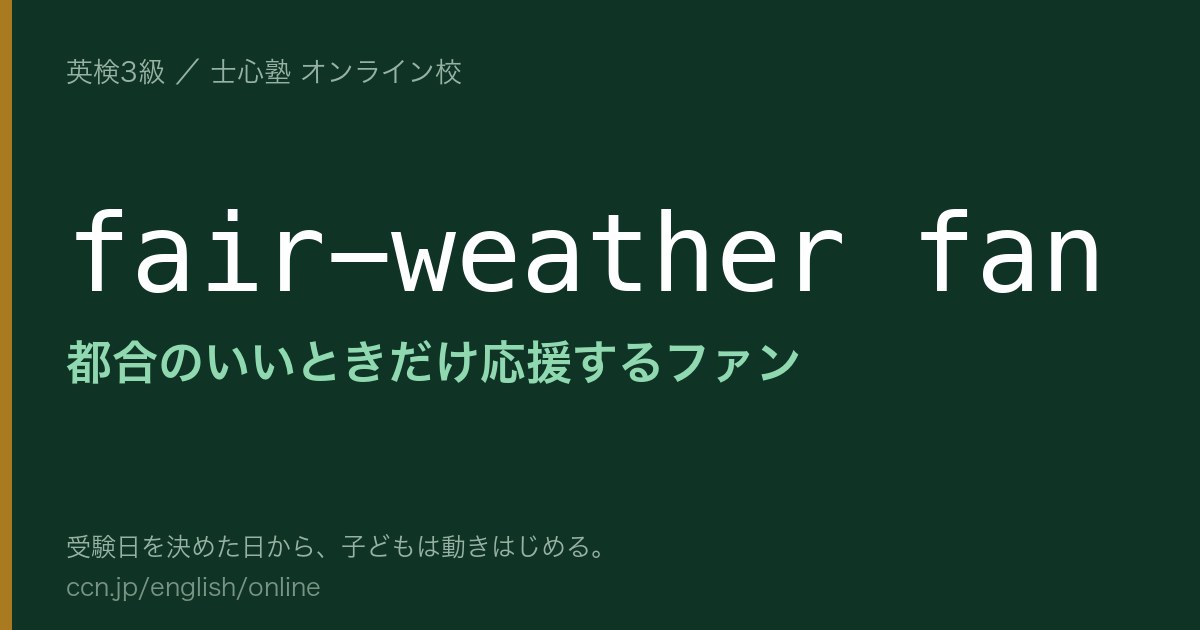 英検3級 ／ 士心塾 オンライン校

fair-weather fan

都合のいいときだけ応援するファン

受験日を決めた日から、子どもは動きはじめる。
ccn.jp/english/online